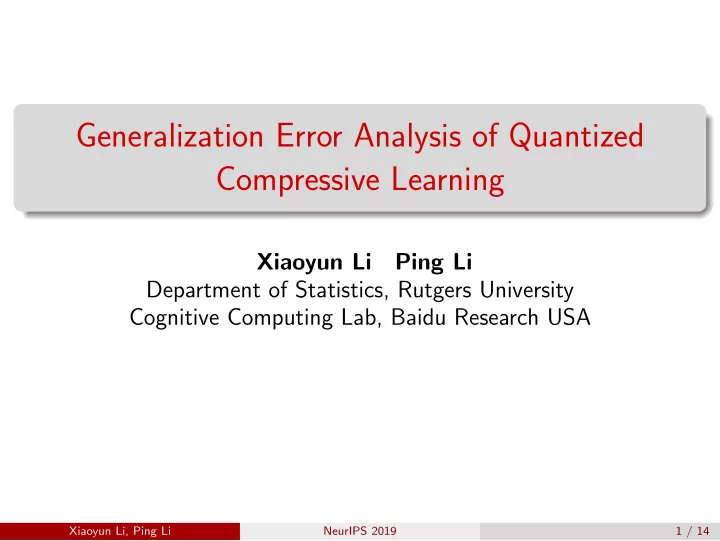 Generalization Error Analysis of Quantized Compressive Learning

Xiaoyun Li Ping Li
Department of Statistics, Rutgers University
Cognitive Computing Lab, Baidu Research USA

Xiaoyun Li, Ping Li NeurIPS 2019 1 / 14